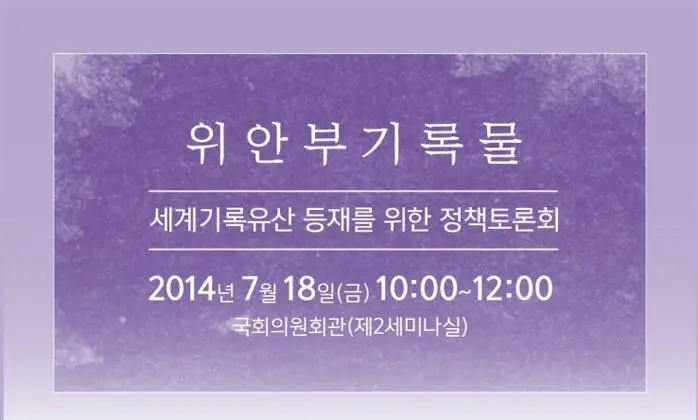 위안부기록물

세계기록유산 등재를 위한 정책토론회

2014년 7월 18일(금) 10:00~12:00

국회의원회관(제2세미나실)